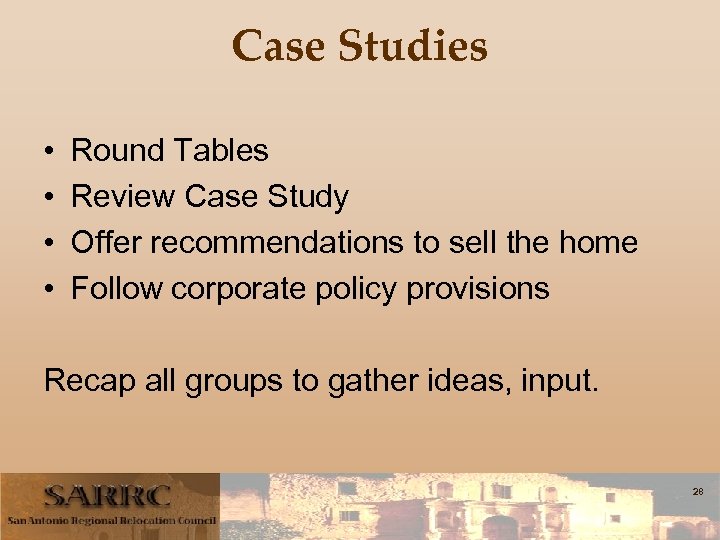 Case Studies

• Round Tables
• Review Case Study
• Offer recommendations to sell the home
• Follow corporate policy provisions

Recap all groups to gather ideas, input.

SARRC
San Antonio Regional Relocation Council

28